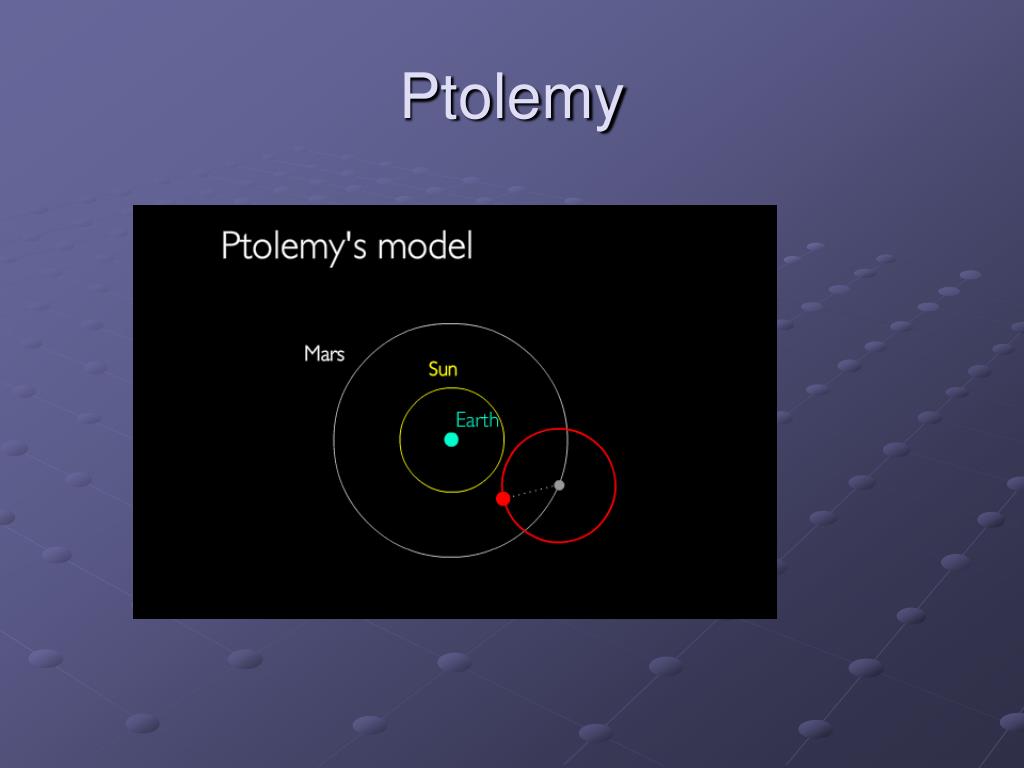 Ptolemy

Ptolemy's model

Mars

Sun

Earth